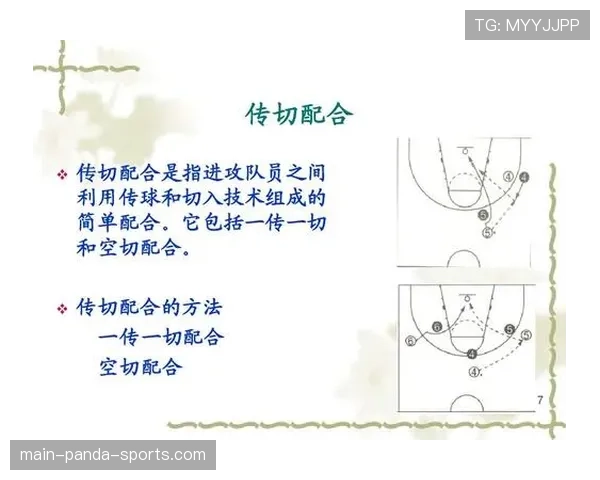 TG: MYYJJPP

传切配合

❖ 传切配合是指进攻队员之间利用传球和切入技术组成的简单配合。它包括一传一切和空切配合。

❖ 传切配合的方法
一传一切配合
空切配合

④ 4 5 ⑤

6 ⑥ 5 ⑤ 4 ④

7

main-panda-sports.com